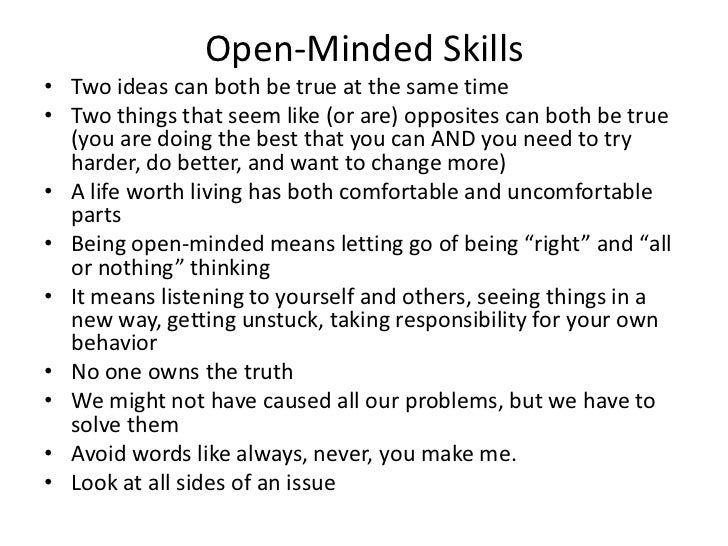 Open-Minded Skills

• Two ideas can both be true at the same time
• Two things that seem like (or are) opposites can both be true (you are doing the best that you can AND you need to try harder, do better, and want to change more)
• A life worth living has both comfortable and uncomfortable parts
• Being open-minded means letting go of being “right” and “all or nothing” thinking
• It means listening to yourself and others, seeing things in a new way, getting unstuck, taking responsibility for your own behavior
• No one owns the truth
• We might not have caused all our problems, but we have to solve them
• Avoid words like always, never, you make me.
• Look at all sides of an issue